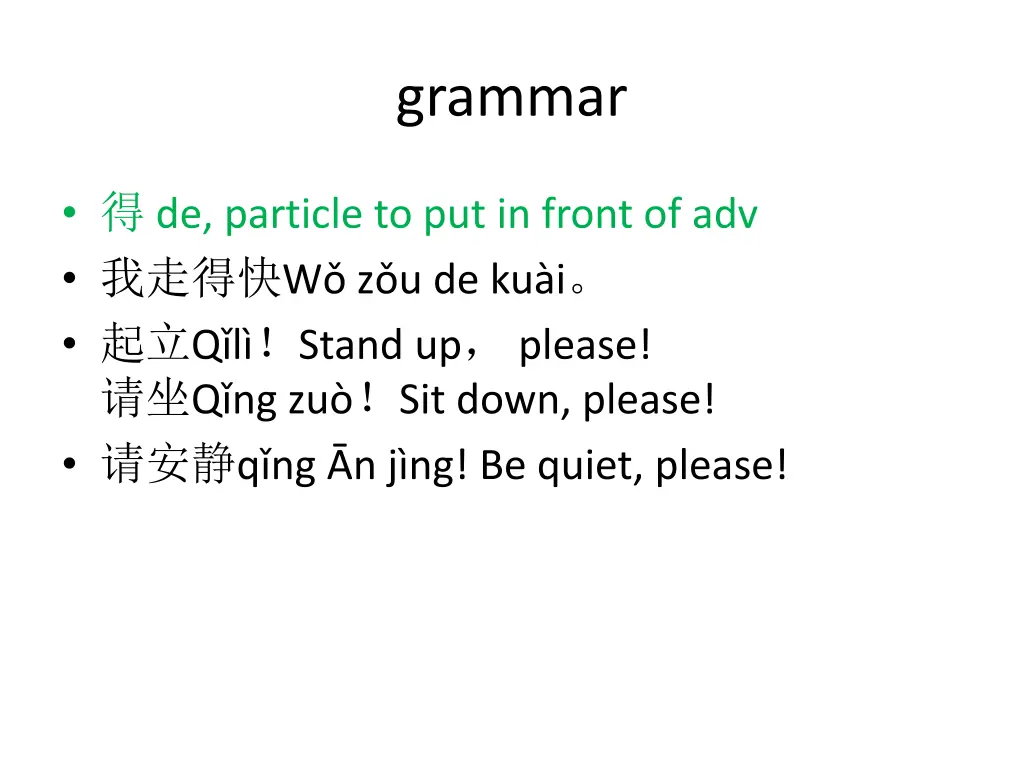 grammar

• 得 de, particle to put in front of adv
• 我走得快Wǒ zǒu de kuài。
• 起立Qǐlì！Stand up， please!
请坐Qǐng zuò！Sit down, please!
• 请安静qǐng Ān jìng! Be quiet, please!